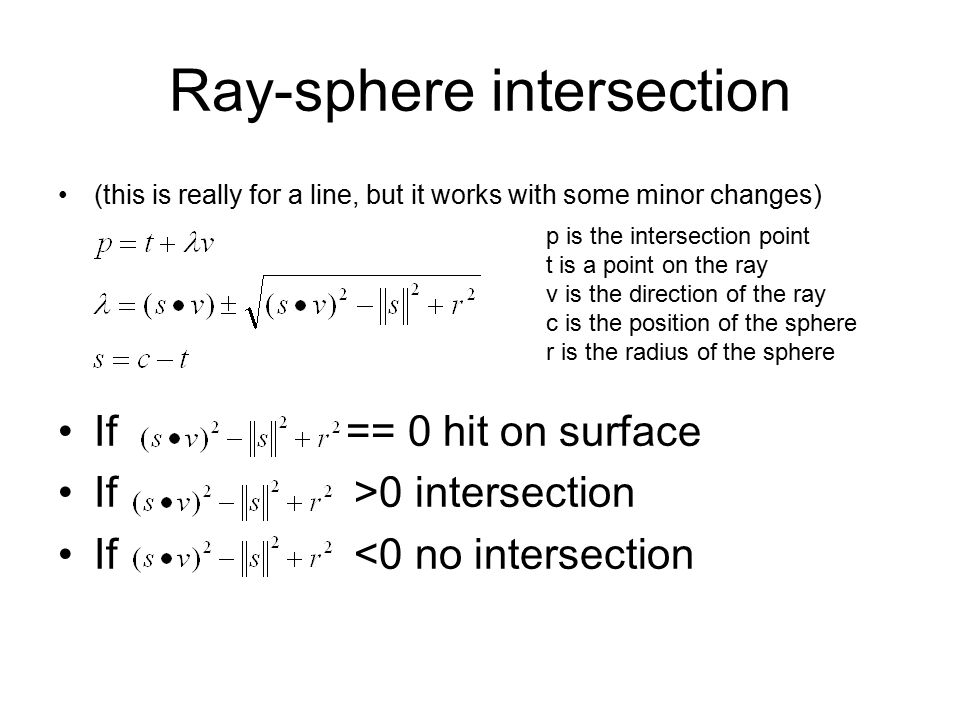 Ray-sphere intersection

• (this is really for a line, but it works with some minor changes)

$p = t + \lambda v$

$\lambda = (s \bullet v) \pm \sqrt{(s \bullet v)^2 - \|s\|^2 + r^2}$

$s = c - t$

p is the intersection point
t is a point on the ray
v is the direction of the ray
c is the position of the sphere
r is the radius of the sphere

• If $(s \bullet v)^2 - \|s\|^2 + r^2$ == 0 hit on surface
• If $(s \bullet v)^2 - \|s\|^2 + r^2$ >0 intersection
• If $(s \bullet v)^2 - \|s\|^2 + r^2$ <0 no intersection